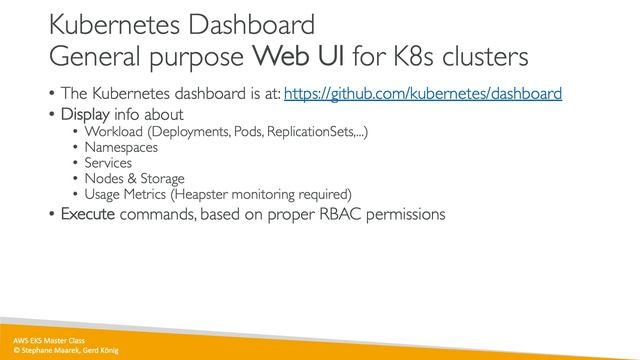 Kubernetes Dashboard
General purpose Web UI for K8s clusters

• The Kubernetes dashboard is at: https://github.com/kubernetes/dashboard
• Display info about
  • Workload (Deployments, Pods, ReplicationSets,...)
  • Namespaces
  • Services
  • Nodes & Storage
  • Usage Metrics (Heapster monitoring required)
• Execute commands, based on proper RBAC permissions

AWS EKS Master Class
© Stephane Maarek, Gerd König